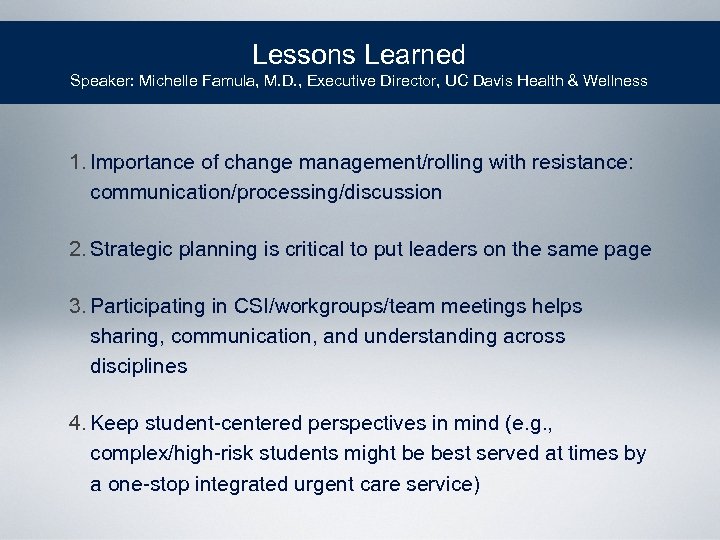 Lessons Learned
Speaker: Michelle Famula, M.D., Executive Director, UC Davis Health & Wellness

1. Importance of change management/rolling with resistance: communication/processing/discussion

2. Strategic planning is critical to put leaders on the same page

3. Participating in CSI/workgroups/team meetings helps sharing, communication, and understanding across disciplines

4. Keep student-centered perspectives in mind (e.g., complex/high-risk students might be best served at times by a one-stop integrated urgent care service)